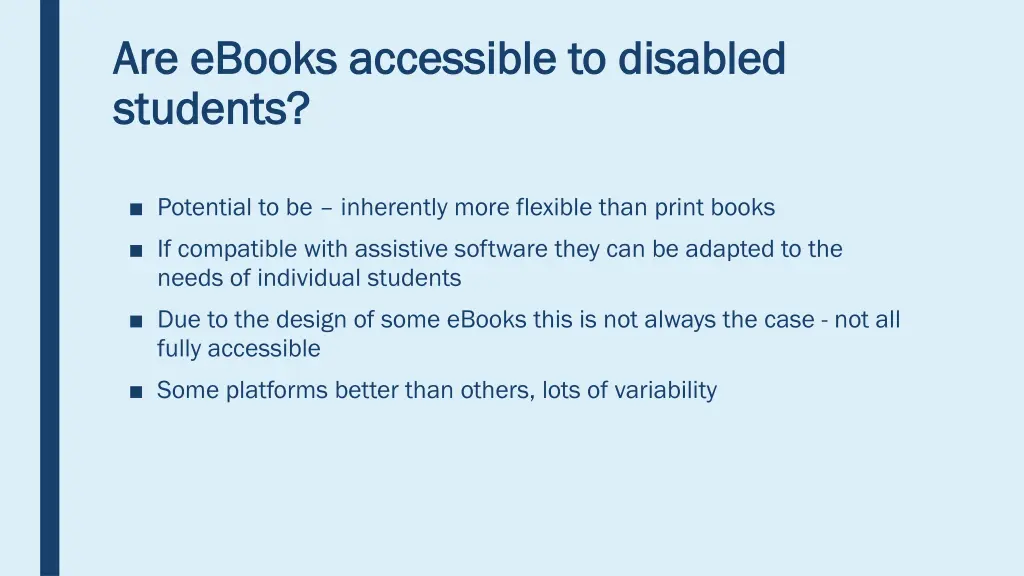 Are eBooks accessible to disabled students?

■ Potential to be – inherently more flexible than print books

■ If compatible with assistive software they can be adapted to the needs of individual students

■ Due to the design of some eBooks this is not always the case - not all fully accessible

■ Some platforms better than others, lots of variability